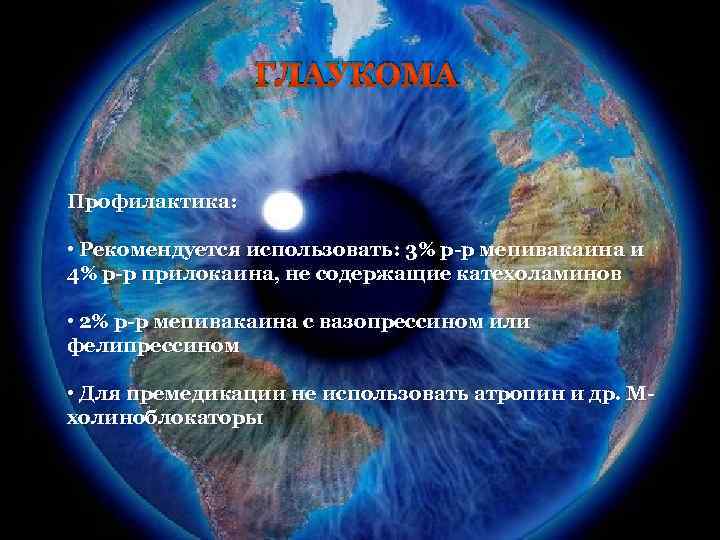 ГЛАУКОМА

Профилактика:

• Рекомендуется использовать: 3% р-р мепивакаина и 4% р-р прилокаина, не содержащие катехоламинов

• 2% р-р мепивакаина с вазопрессином или фелипрессином

• Для премедикации не использовать атропин и др. М-холиноблокаторы